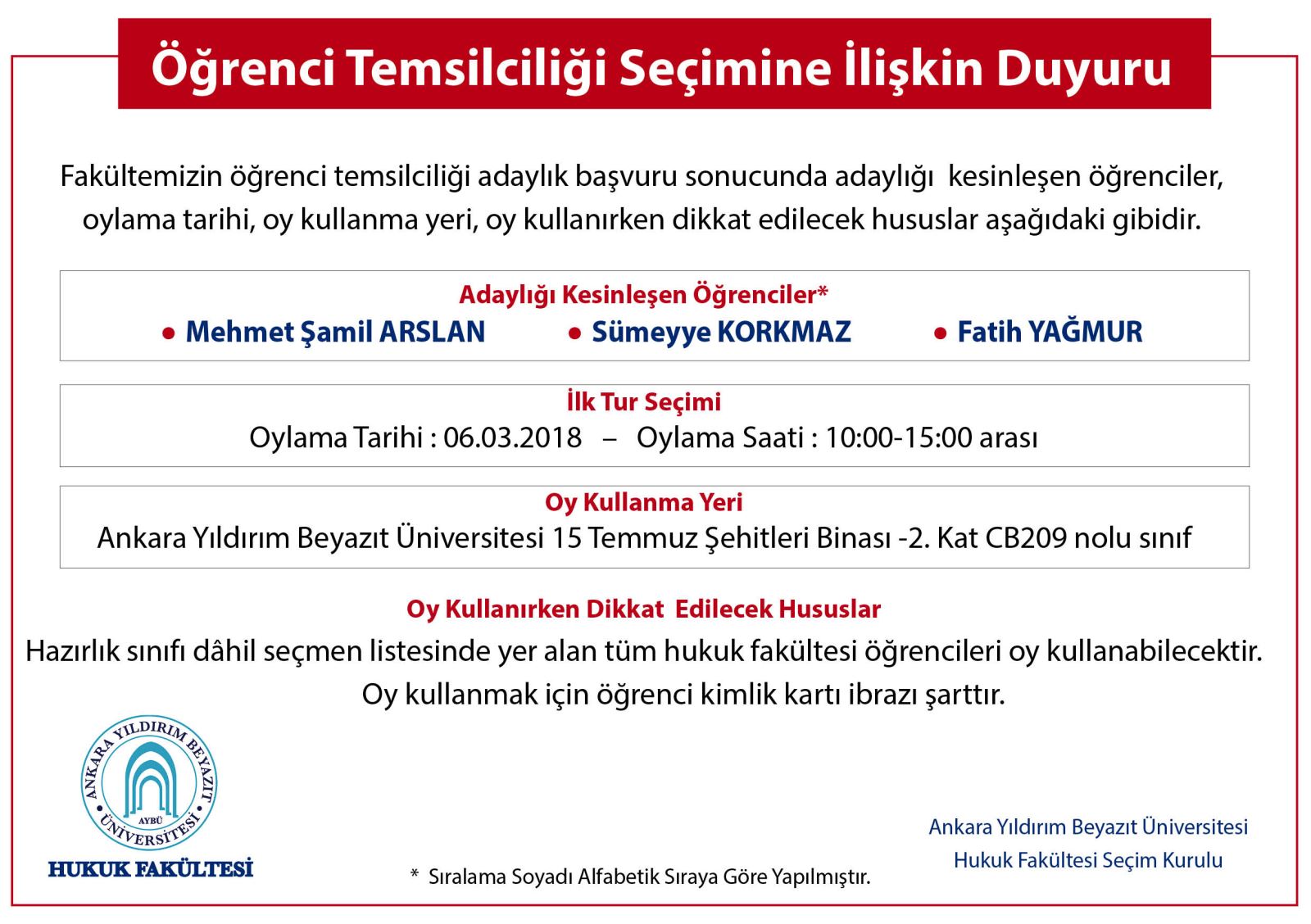 Öğrenci Temsilciliği Seçimine İlişkin Duyuru

Fakültemizin öğrenci temsilciliği adaylık başvuru sonucunda adaylığı kesinleşen öğrenciler, oylama tarihi, oy kullanma yeri, oy kullanırken dikkat edilecek hususlar aşağıdaki gibidir.

Adaylığı Kesinleşen Öğrenciler*
● Mehmet Şamil ARSLAN ● Sümeyye KORKMAZ ● Fatih YAĞMUR

İlk Tur Seçimi
Oylama Tarihi : 06.03.2018 – Oylama Saati : 10:00-15:00 arası

Oy Kullanma Yeri
Ankara Yıldırım Beyazıt Üniversitesi 15 Temmuz Şehitleri Binası -2. Kat CB209 nolu sınıf

Oy Kullanırken Dikkat Edilecek Hususlar
Hazırlık sınıfı dâhil seçmen listesinde yer alan tüm hukuk fakültesi öğrencileri oy kullanabilecektir.
Oy kullanmak için öğrenci kimlik kartı ibrazı şarttır.

ANKARA YILDIRIM BEYAZIT ÜNİVERSİTESİ AYBÜ
HUKUK FAKÜLTESİ

* Sıralama Soyadı Alfabetik Sıraya Göre Yapılmıştır.

Ankara Yıldırım Beyazıt Üniversitesi
Hukuk Fakültesi Seçim Kurulu